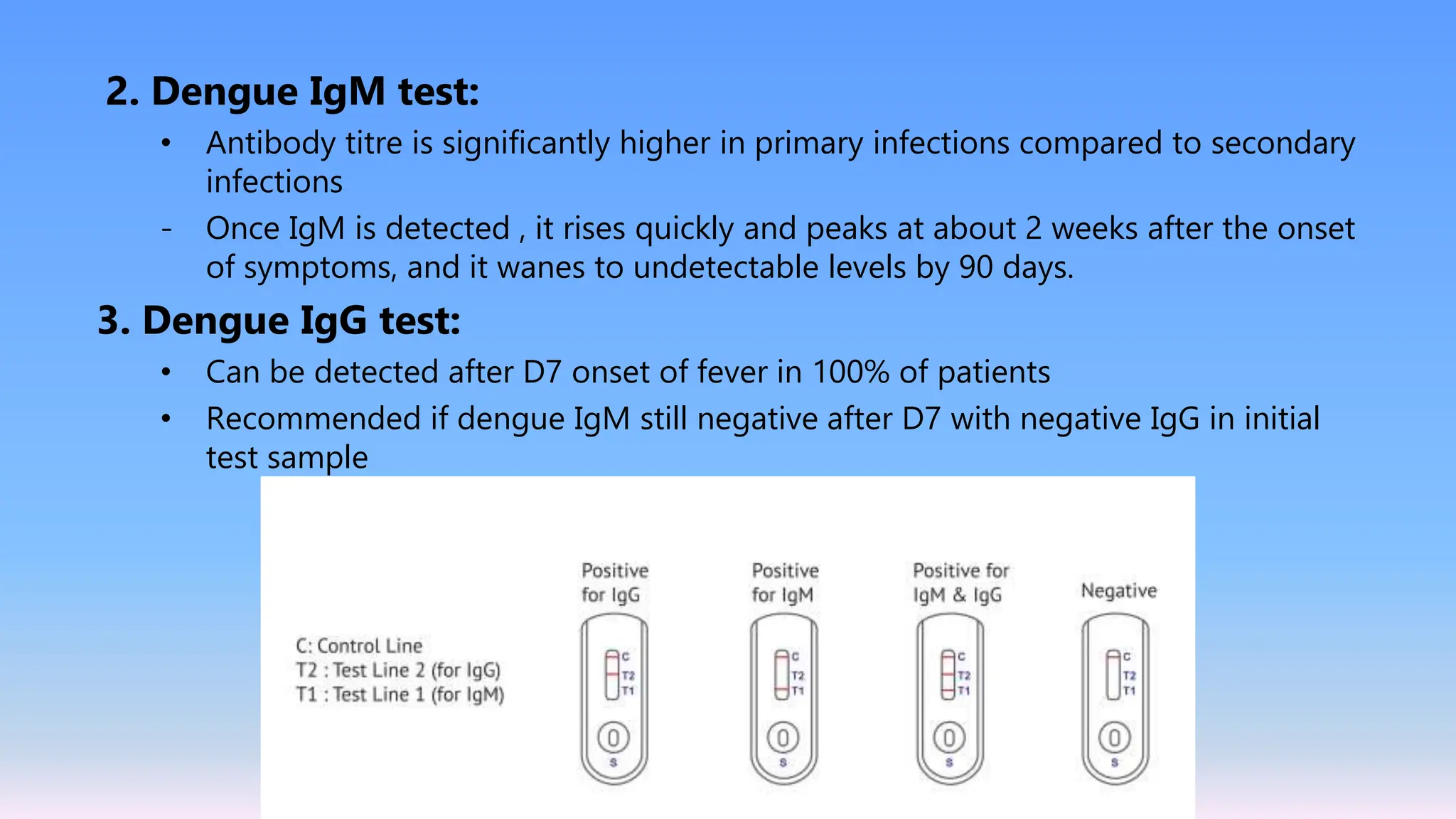 2. Dengue IgM test:

• Antibody titre is significantly higher in primary infections compared to secondary infections

- Once IgM is detected , it rises quickly and peaks at about 2 weeks after the onset of symptoms, and it wanes to undetectable levels by 90 days.

3. Dengue IgG test:

• Can be detected after D7 onset of fever in 100% of patients

• Recommended if dengue IgM still negative after D7 with negative IgG in initial test sample

C: Control Line
T2 : Test Line 2 (for IgG)
T1 : Test Line 1 (for IgM)

Positive for IgG
C
T2
T1
S

Positive for IgM
C
T2
T1
S

Positive for IgM & IgG
C
T2
T1
S

Negative
C
T2
T1
S